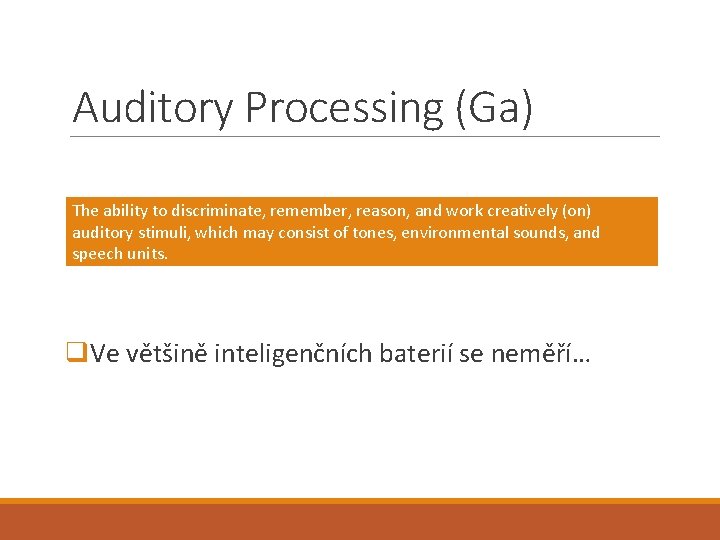 Auditory Processing (Ga)

The ability to discriminate, remember, reason, and work creatively (on) auditory stimuli, which may consist of tones, environmental sounds, and speech units.

❑Ve většině inteligenčních baterií se neměří…